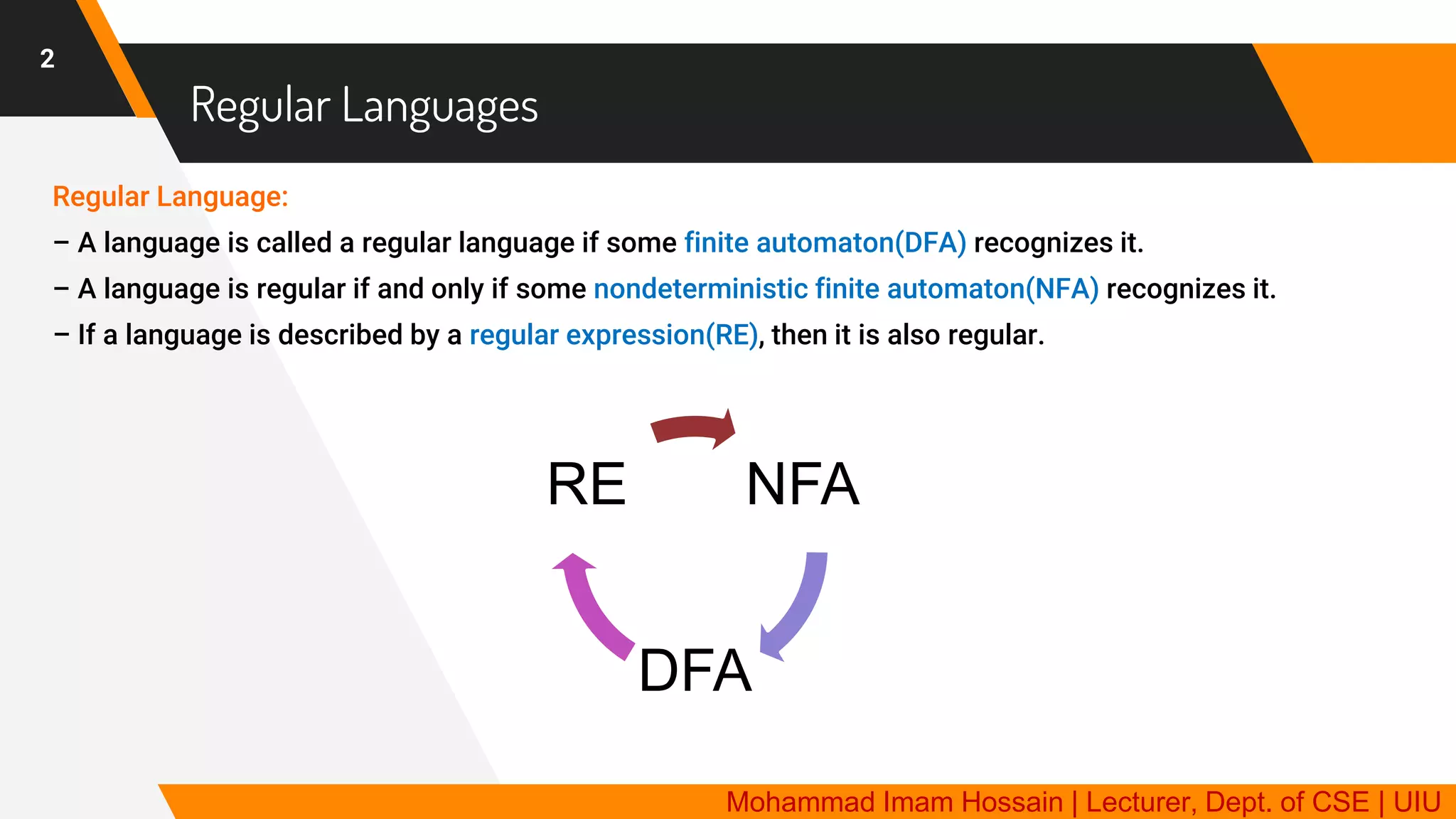 2

Regular Languages

Regular Language:

– A language is called a regular language if some finite automaton(DFA) recognizes it.

– A language is regular if and only if some nondeterministic finite automaton(NFA) recognizes it.

– If a language is described by a regular expression(RE), then it is also regular.

RE

NFA

DFA

Mohammad Imam Hossain | Lecturer, Dept. of CSE | UIU